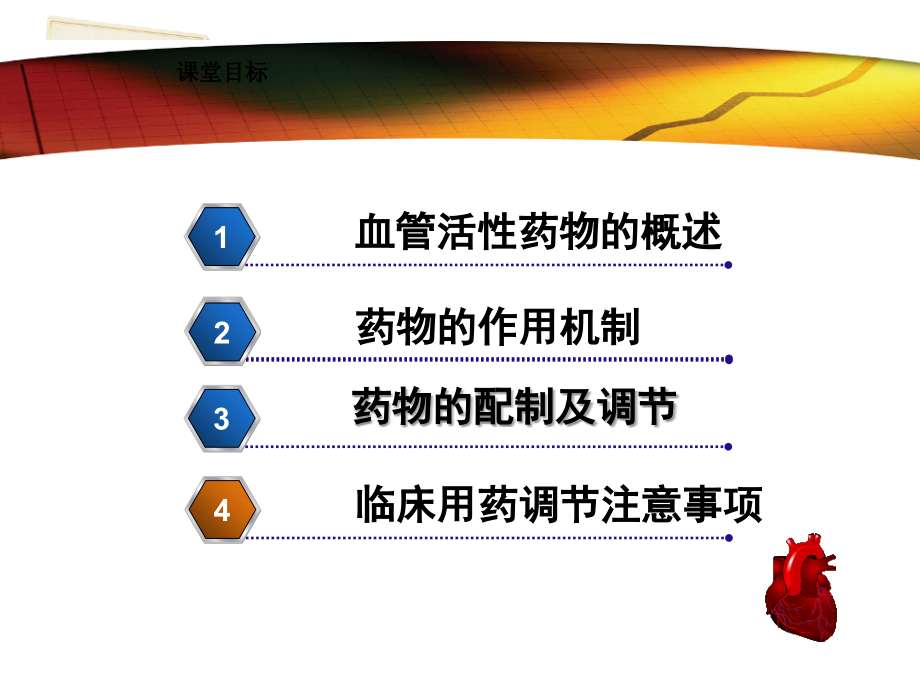 课堂目标

1 血管活性药物的概述

2 药物的作用机制

3 药物的配制及调节

4 临床用药调节注意事项